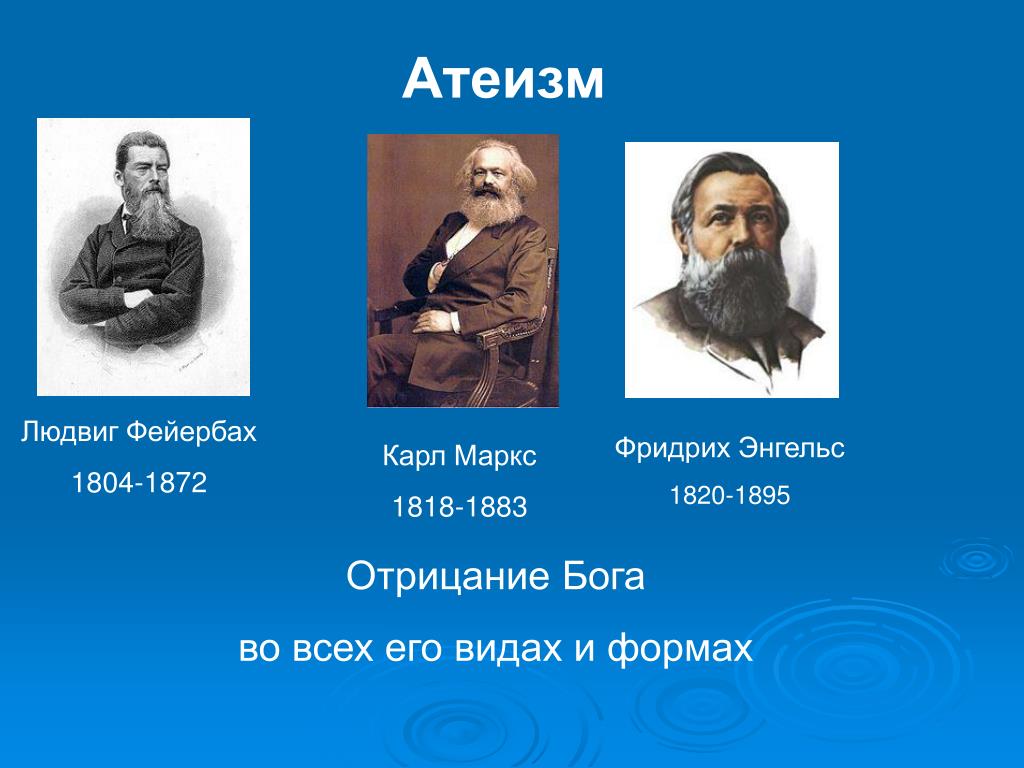 Атеизм

Людвиг Фейербах
1804-1872

Карл Маркс
1818-1883

Фридрих Энгельс
1820-1895

Отрицание Бога
во всех его видах и формах